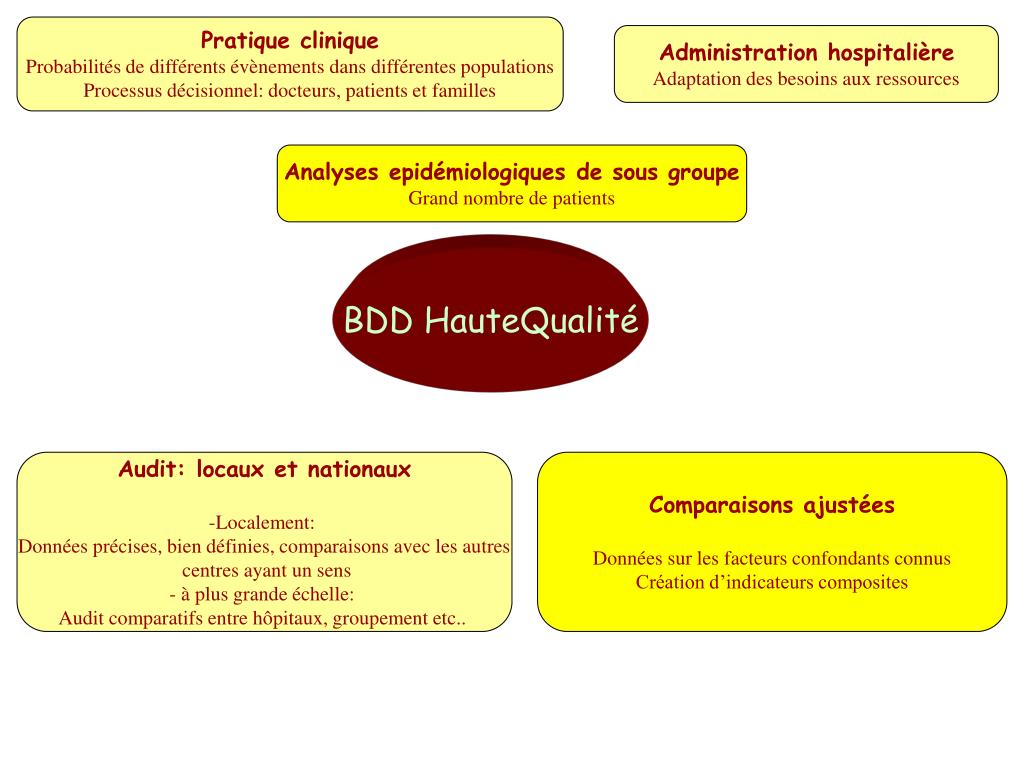 Pratique clinique
Probabilités de différents évènements dans différentes populations
Processus décisionnel: docteurs, patients et familles

Administration hospitalière
Adaptation des besoins aux ressources

Analyses epidémiologiques de sous groupe
Grand nombre de patients

BDD HauteQualité

Audit: locaux et nationaux

-Localement:
Données précises, bien définies, comparaisons avec les autres centres ayant un sens
- à plus grande échelle:
Audit comparatifs entre hôpitaux, groupement etc..

Comparaisons ajustées

Données sur les facteurs confondants connus
Création d'indicateurs composites